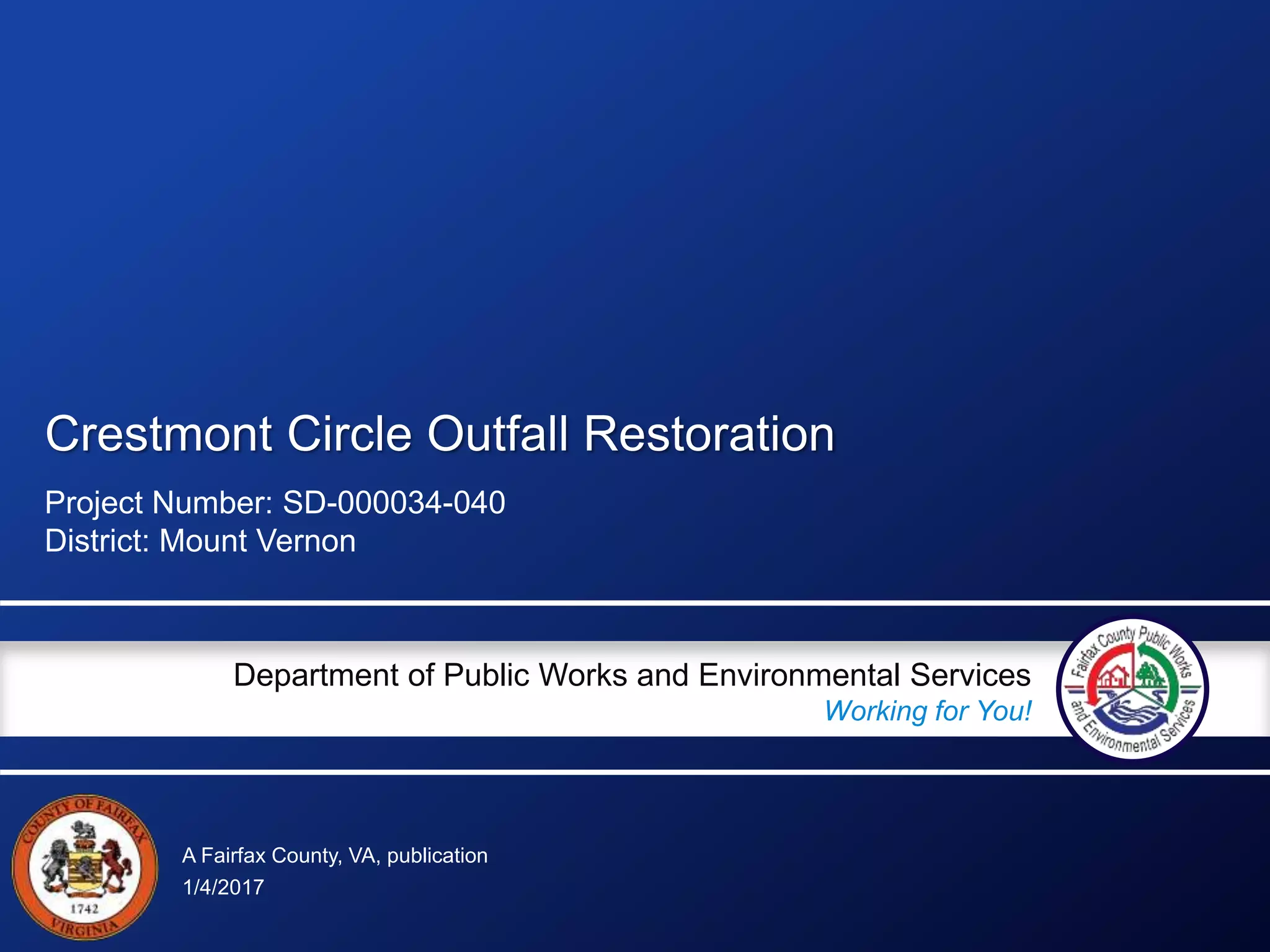 Crestmont Circle Outfall Restoration

Project Number: SD-000034-040
District: Mount Vernon

Department of Public Works and Environmental Services
Working for You!

Fairfax County Public Works and Environmental Services

COUNTY OF FAIRFAX
1742
VIRGINIA

A Fairfax County, VA, publication
1/4/2017